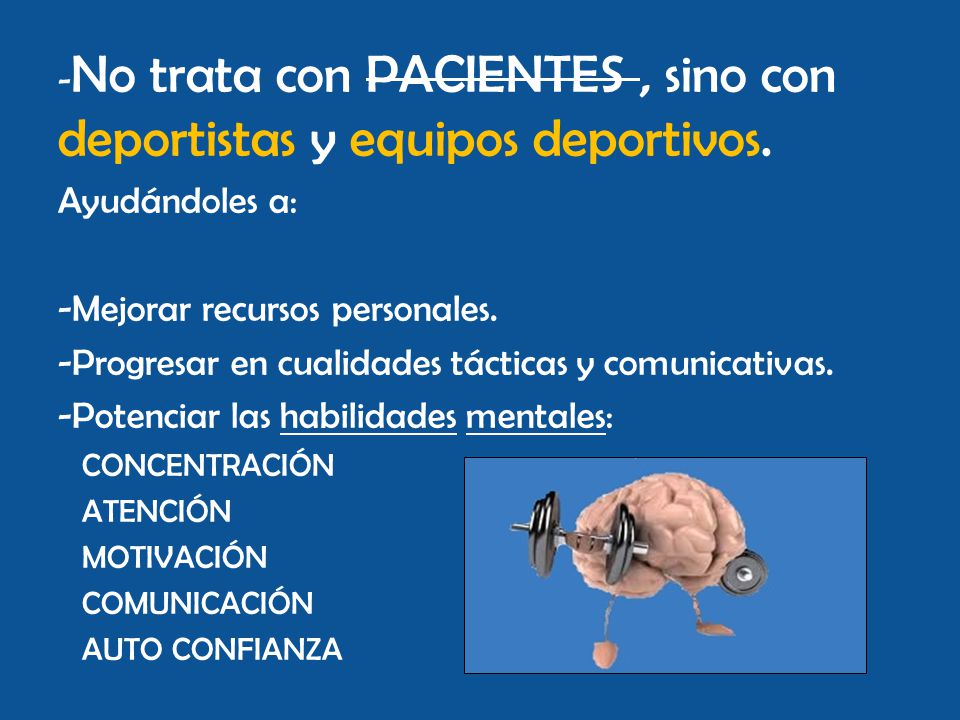 -No trata con PACIENTES , sino con deportistas y equipos deportivos.

Ayudándoles a:

-Mejorar recursos personales.

-Progresar en cualidades tácticas y comunicativas.

-Potenciar las habilidades mentales:

CONCENTRACIÓN

ATENCIÓN

MOTIVACIÓN

COMUNICACIÓN

AUTO CONFIANZA